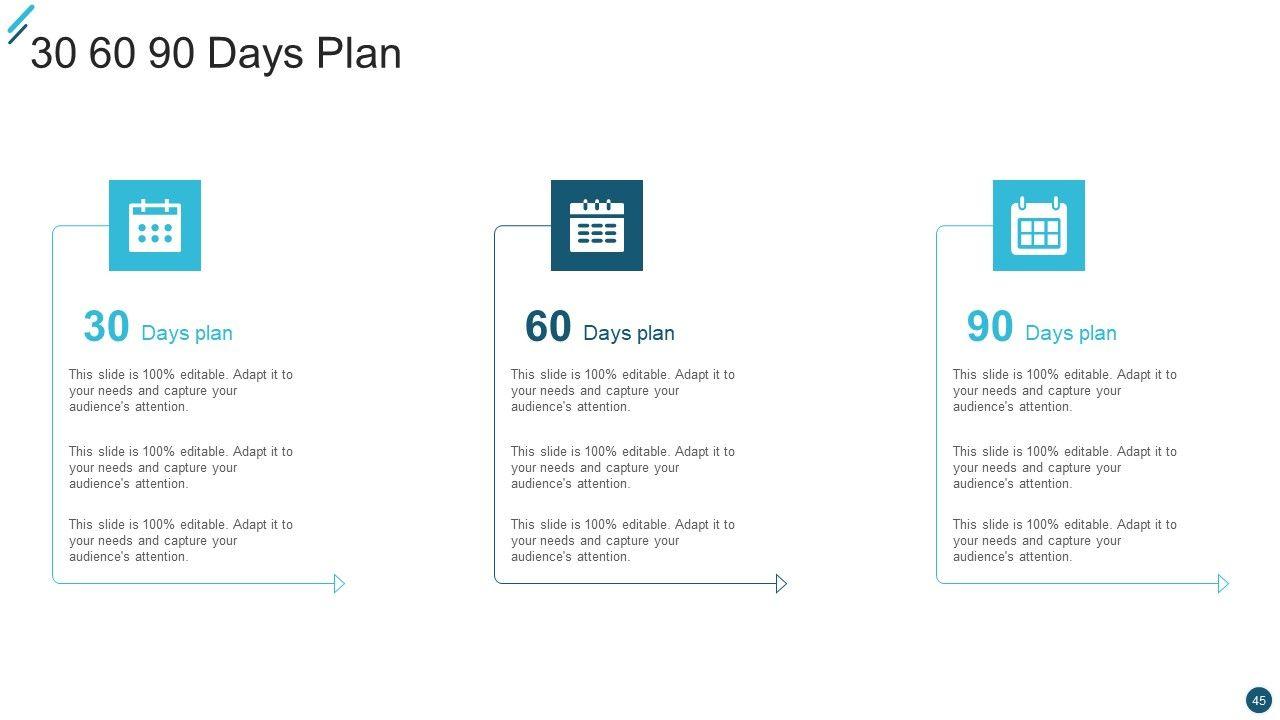 30 60 90 Days Plan

30 Days plan

This slide is 100% editable. Adapt it to your needs and capture your audience's attention.

This slide is 100% editable. Adapt it to your needs and capture your audience's attention.

This slide is 100% editable. Adapt it to your needs and capture your audience's attention.

60 Days plan

This slide is 100% editable. Adapt it to your needs and capture your audience's attention.

This slide is 100% editable. Adapt it to your needs and capture your audience's attention.

This slide is 100% editable. Adapt it to your needs and capture your audience's attention.

90 Days plan

This slide is 100% editable. Adapt it to your needs and capture your audience's attention.

This slide is 100% editable. Adapt it to your needs and capture your audience's attention.

This slide is 100% editable. Adapt it to your needs and capture your audience's attention.

45